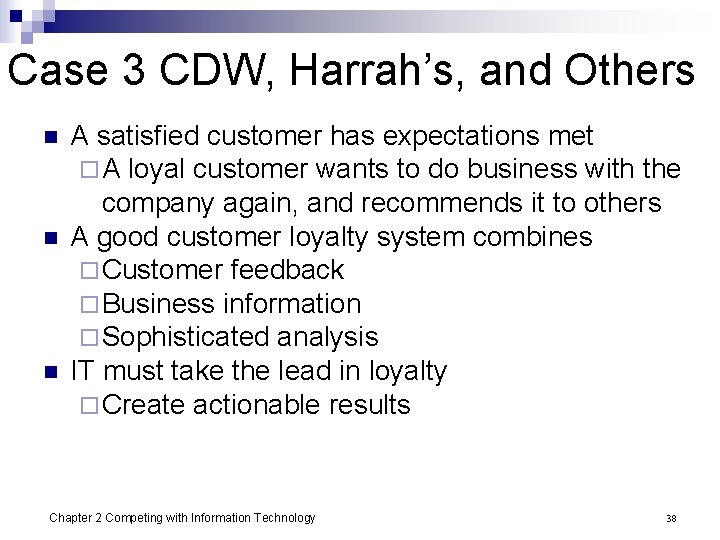 Case 3 CDW, Harrah's, and Others

- A satisfied customer has expectations met
  - A loyal customer wants to do business with the company again, and recommends it to others
- A good customer loyalty system combines
  - Customer feedback
  - Business information
  - Sophisticated analysis
- IT must take the lead in loyalty
  - Create actionable results

Chapter 2 Competing with Information Technology

38